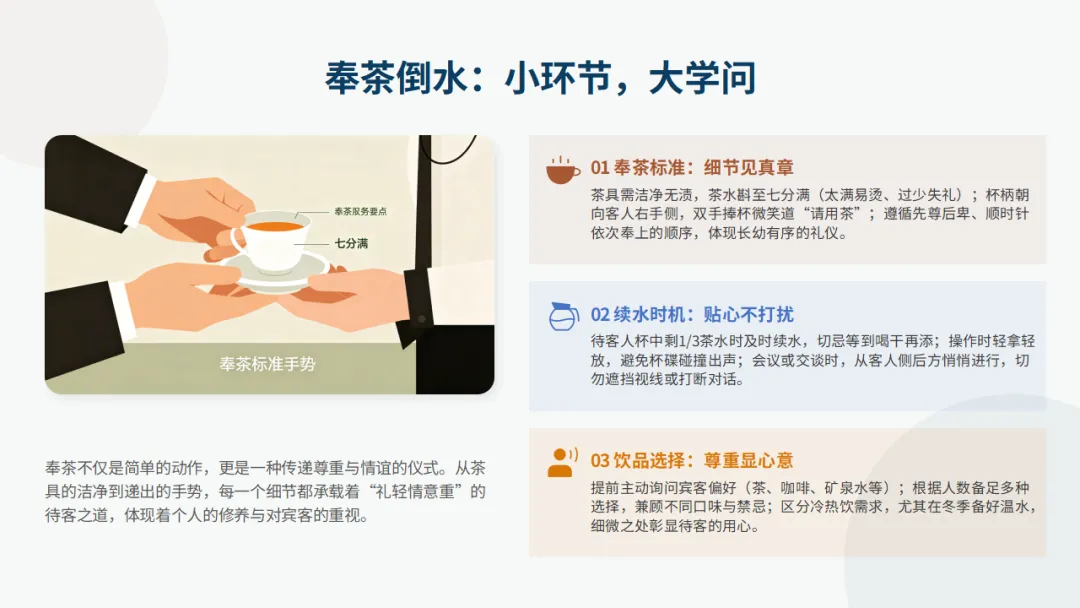 奉茶倒水：小环节，大学问

奉茶服务要点

七分满

奉茶标准手势

奉茶不仅是简单的动作，更是一种传递尊重与情谊的仪式。从茶具的洁净到递出的手势，每一个细节都承载着“礼轻情意重”的待客之道，体现着个人的修养与对宾客的重视。

01 奉茶标准：细节见真章

茶具需洁净无渍，茶水斟至七分满（太满易烫、过少失礼）；杯柄朝向客人右手侧，双手捧杯微笑道“请用茶”；遵循先尊后卑、顺时针依次奉上的顺序，体现长幼有序的礼仪。

02 续水时机：贴心不打扰

待客人杯中剩1/3茶水时及时续水，切忌等到喝干再添；操作时轻拿轻放，避免杯碟碰撞出声；会议或交谈时，从客人侧后方悄悄进行，切勿遮挡视线或打断对话。

03 饮品选择：尊重显心意

提前主动询问宾客偏好（茶、咖啡、矿泉水等）；根据人数备足多种选择，兼顾不同口味与禁忌；区分冷热饮需求，尤其在冬季备好温水，细微之处彰显待客的用心。